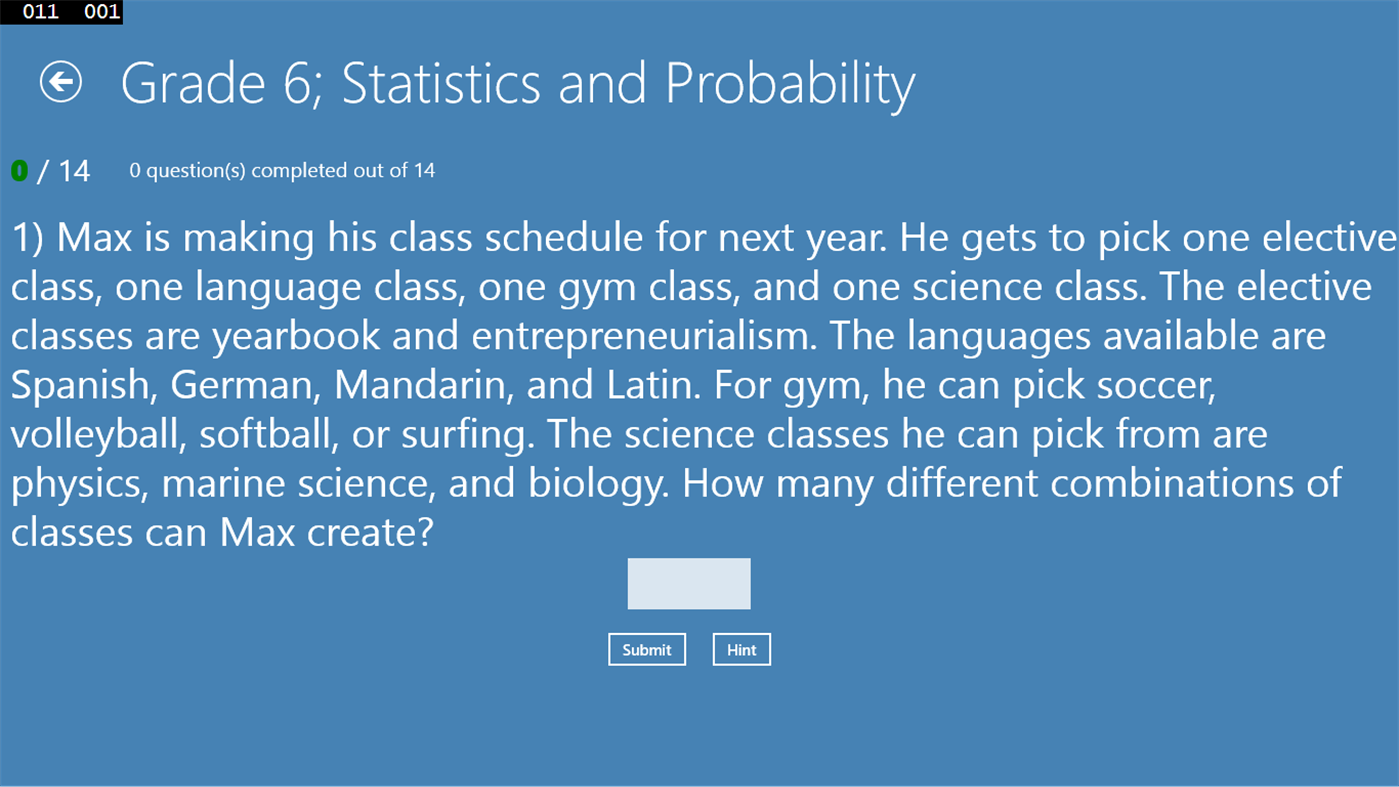 011 001

Grade 6; Statistics and Probability

0 / 14 0 question(s) completed out of 14

1) Max is making his class schedule for next year. He gets to pick one elective class, one language class, one gym class, and one science class. The elective classes are yearbook and entrepreneurialism. The languages available are Spanish, German, Mandarin, and Latin. For gym, he can pick soccer, volleyball, softball, or surfing. The science classes he can pick from are physics, marine science, and biology. How many different combinations of classes can Max create?

Submit Hint